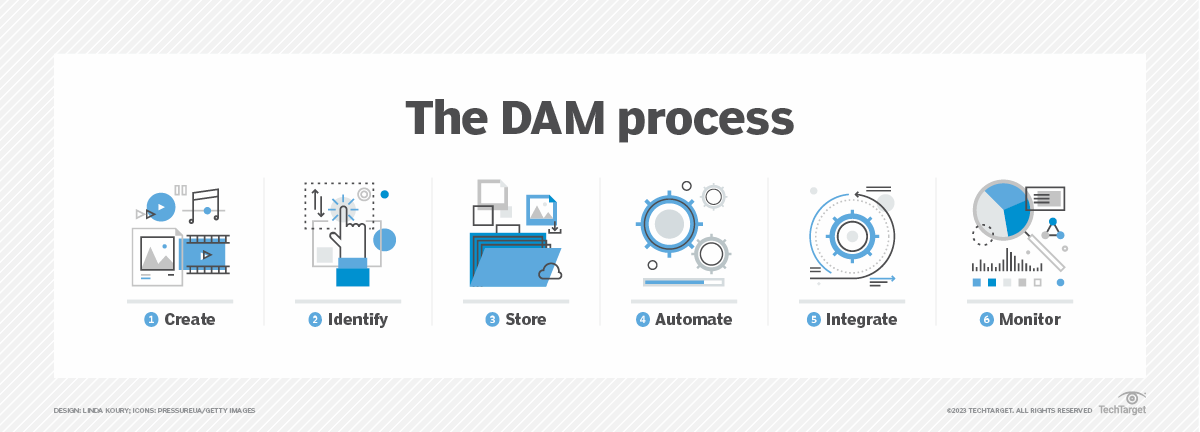 The DAM process

1 Create

2 Identify

3 Store

4 Automate

5 Integrate

6 Monitor

DESIGN: LINDA KOURY; ICONS: PRESSUREUA/GETTY IMAGES

©2023 TECHTARGET. ALL RIGHTS RESERVED TechTarget